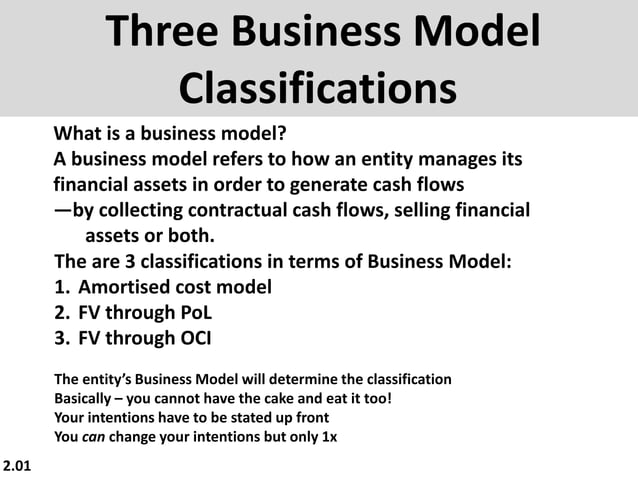 Three Business Model Classifications

What is a business model?
A business model refers to how an entity manages its financial assets in order to generate cash flows
—by collecting contractual cash flows, selling financial assets or both.
The are 3 classifications in terms of Business Model:
1. Amortised cost model
2. FV through PoL
3. FV through OCI

The entity's Business Model will determine the classification
Basically – you cannot have the cake and eat it too!
Your intentions have to be stated up front
You can change your intentions but only 1x

2.01